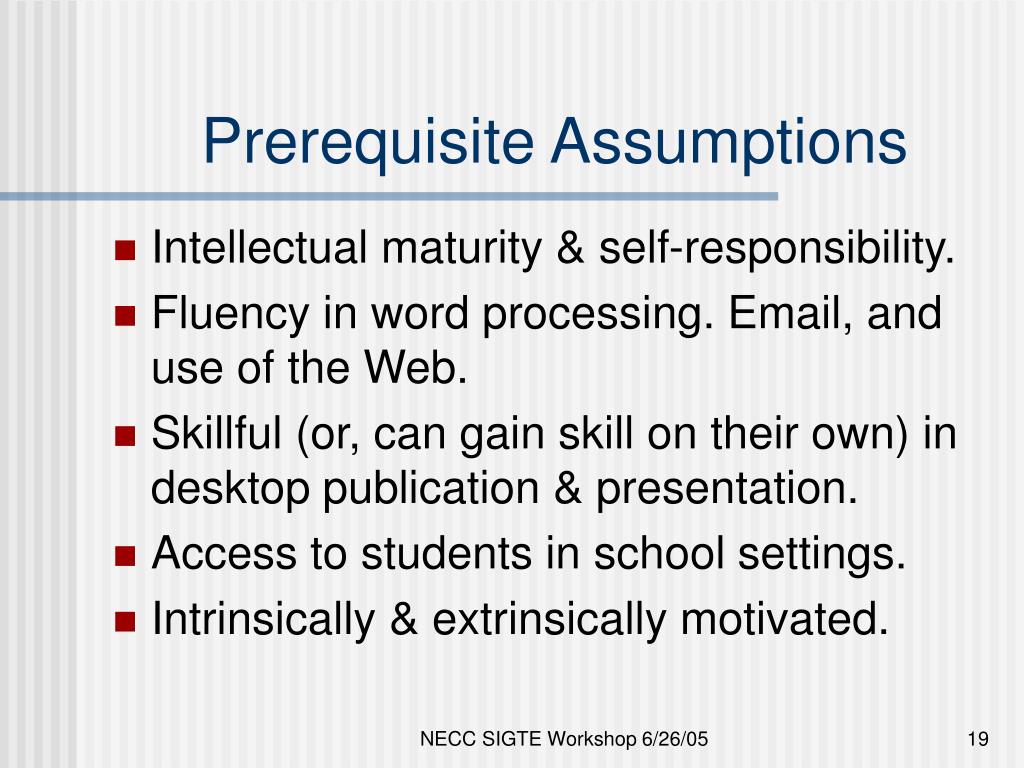 Prerequisite Assumptions

- Intellectual maturity & self-responsibility.
- Fluency in word processing. Email, and use of the Web.
- Skillful (or, can gain skill on their own) in desktop publication & presentation.
- Access to students in school settings.
- Intrinsically & extrinsically motivated.

NECC SIGTE Workshop 6/26/05

19